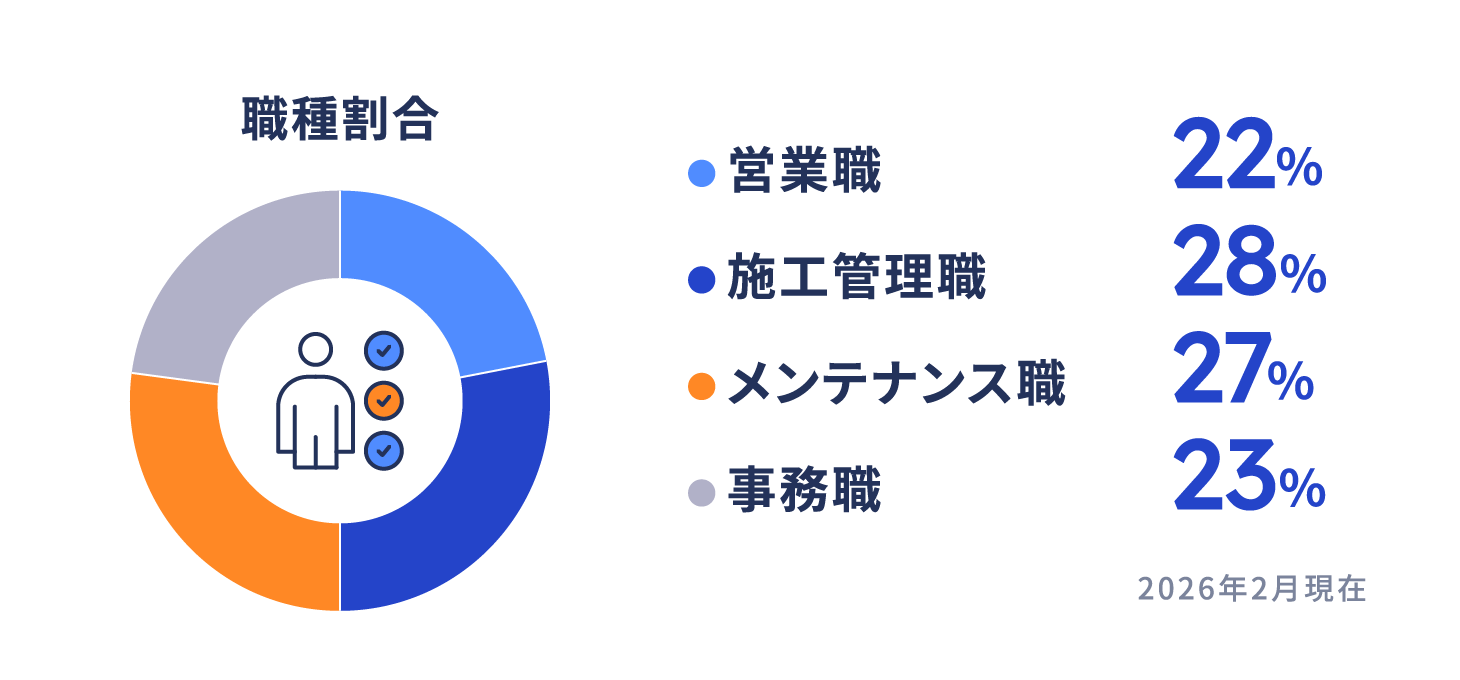 職種割合

営業職 22%
施工管理職 28%
メンテナンス職 27%
事務職 23%

2026年2月現在